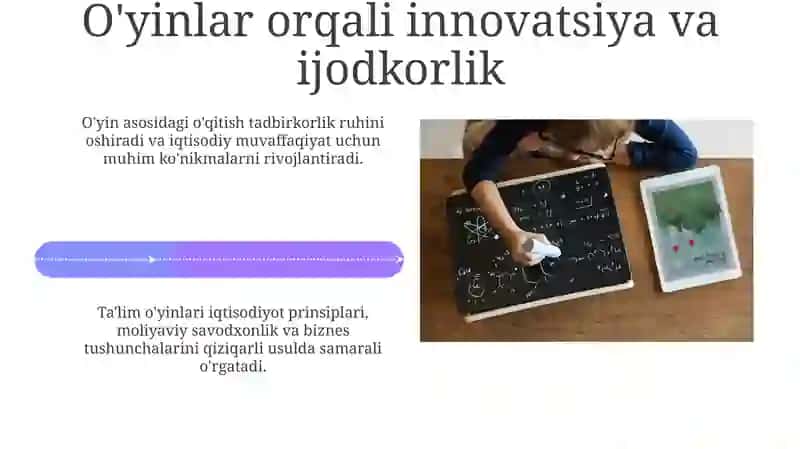 O'yinlar orqali innovatsiya va ijodkorlik

O'yin asosidagi o'qitish tadbirkorlik ruhini oshiradi va iqtisodiy muvaffaqiyat uchun muhim ko'nikmalarni rivojlantiradi.

Ta'lim o'yinlari iqtisodiyot prinsiplari, moliyaviy savodxonlik va biznes tushunchalarini qiziqarli usulda samarali o'rgatadi.